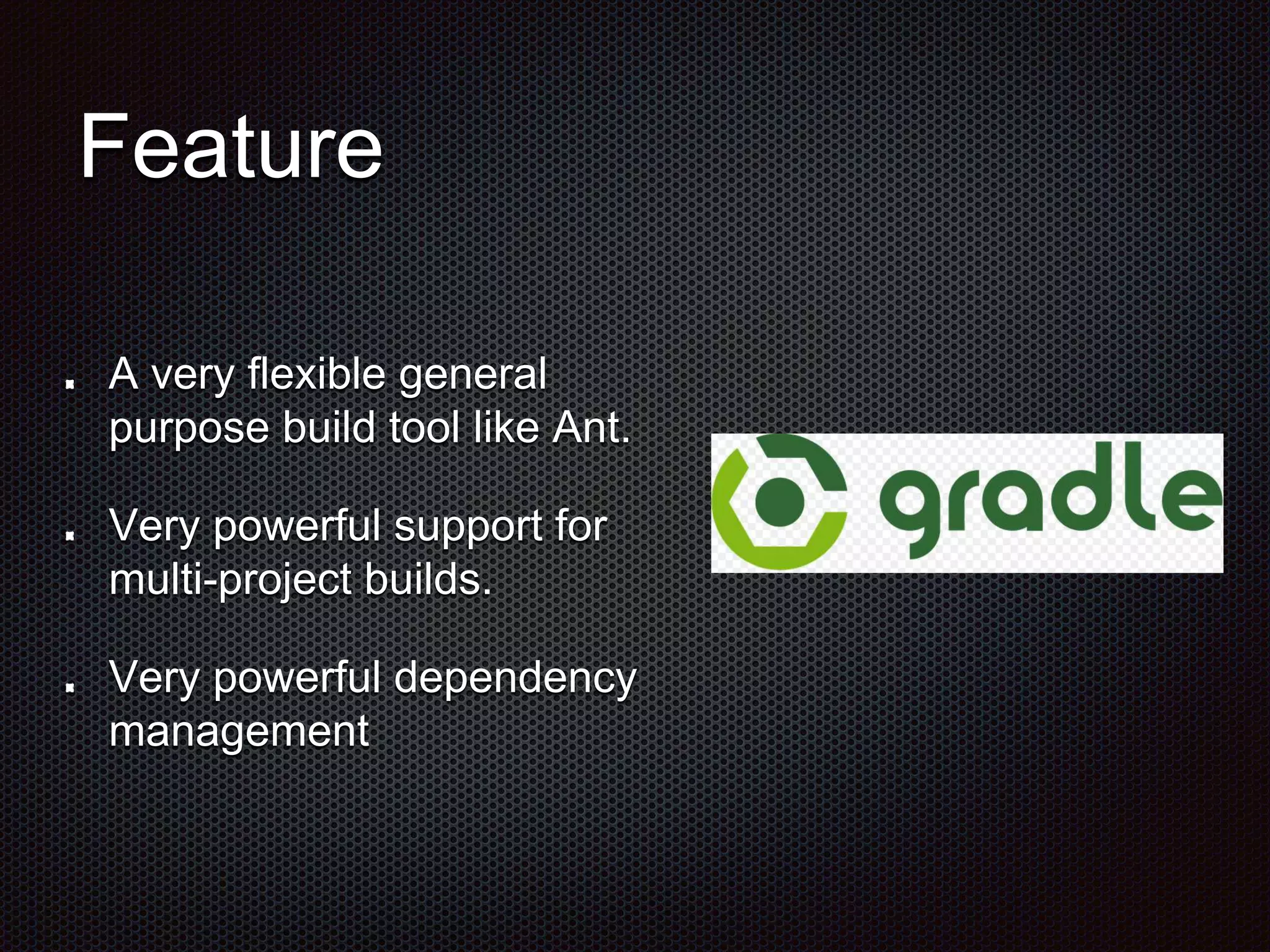 Feature

- A very flexible general purpose build tool like Ant.
- Very powerful support for multi-project builds.
- Very powerful dependency management

gradle